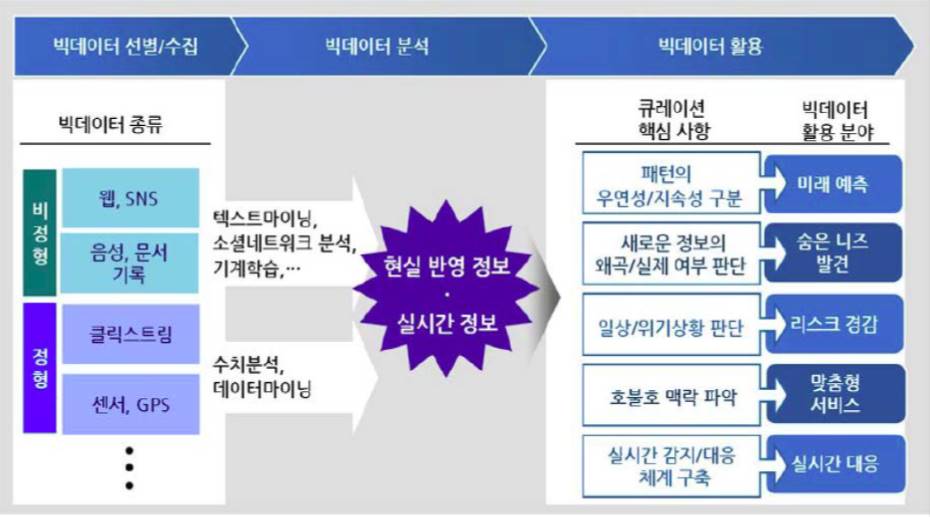 빅데이터 선별/수집

빅데이터 분석

빅데이터 활용

빅데이터 종류

비정형

웹, SNS

음성, 문서 기록

정형

클릭스트림

센서, GPS

텍스트마이닝, 소셜네트워크 분석, 기계학습,…

수치분석, 데이터마이닝

현실 반영 정보 · 실시간 정보

큐레이션 핵심 사항

빅데이터 활용 분야

패턴의 우연성/지속성 구분

미래 예측

새로운 정보의 왜곡/실제 여부 판단

숨은 니즈 발견

일상/위기상황 판단

리스크 경감

호불호 맥락 파악

맞춤형 서비스

실시간 감지/대응 체계 구축

실시간 대응